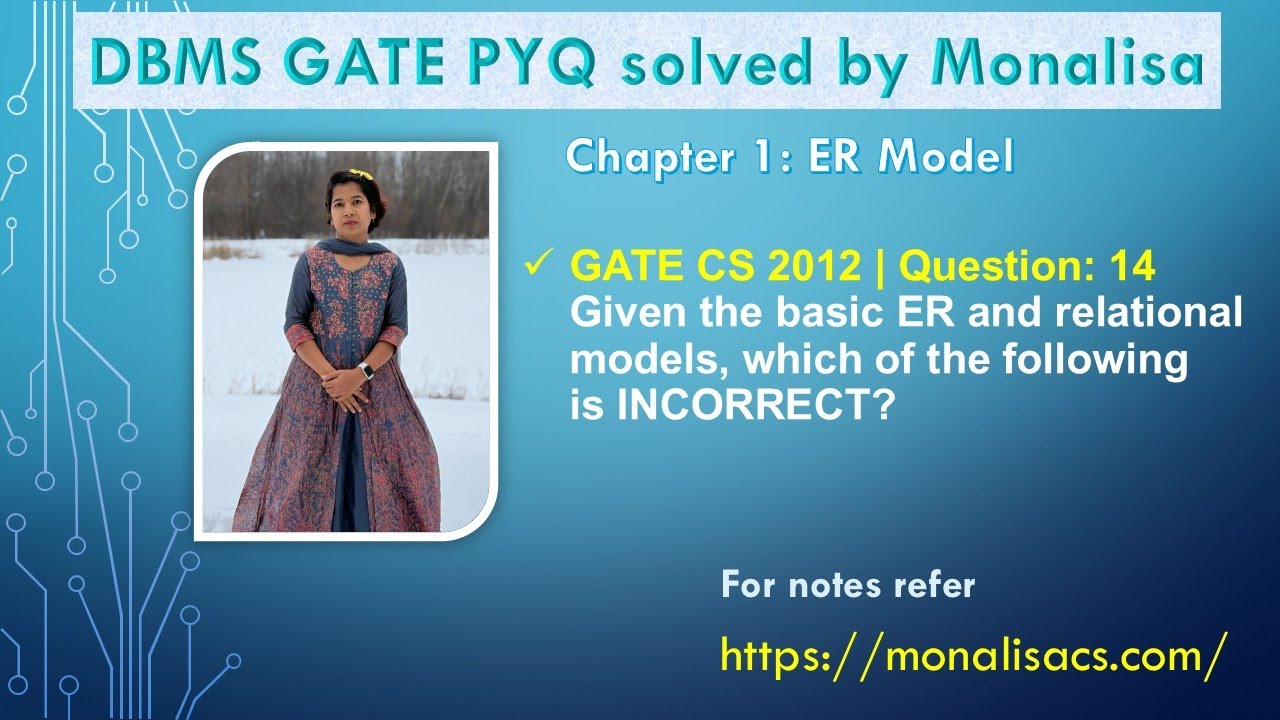 DBMS GATE PYQ solved by Monalisa

Chapter 1: ER Model

✓ GATE CS 2012 | Question: 14
Given the basic ER and relational models, which of the following is INCORRECT?

For notes refer

https://monalisacs.com/